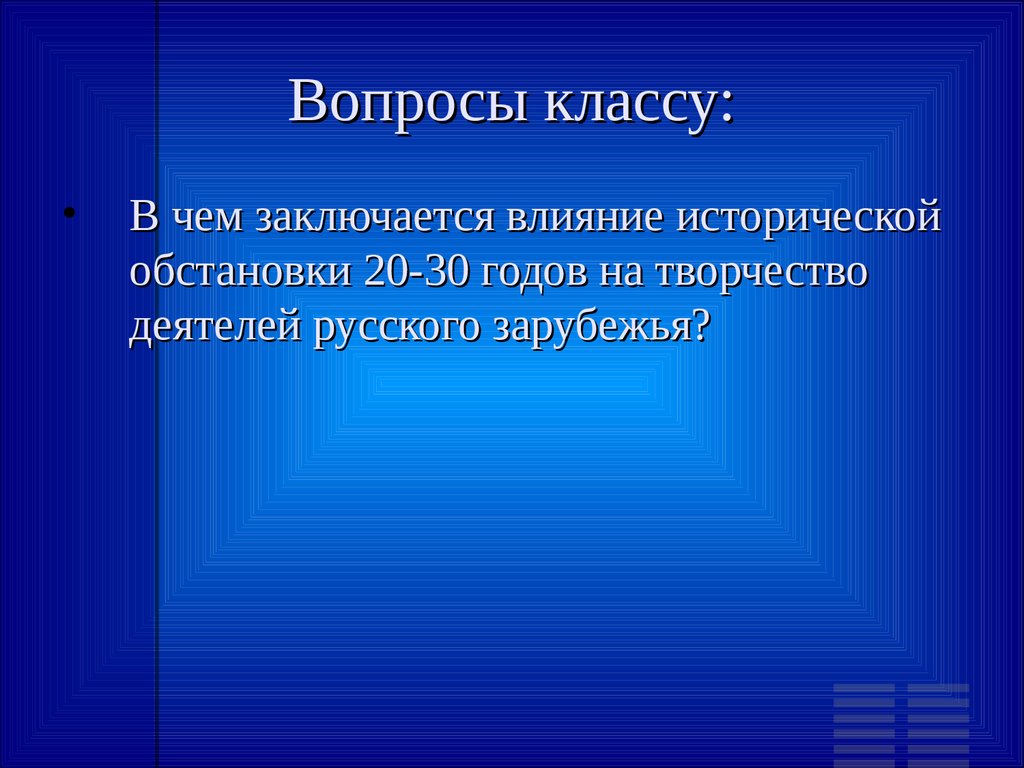 Вопросы классу:

• В чем заключается влияние исторической обстановки 20-30 годов на творчество деятелей русского зарубежья?